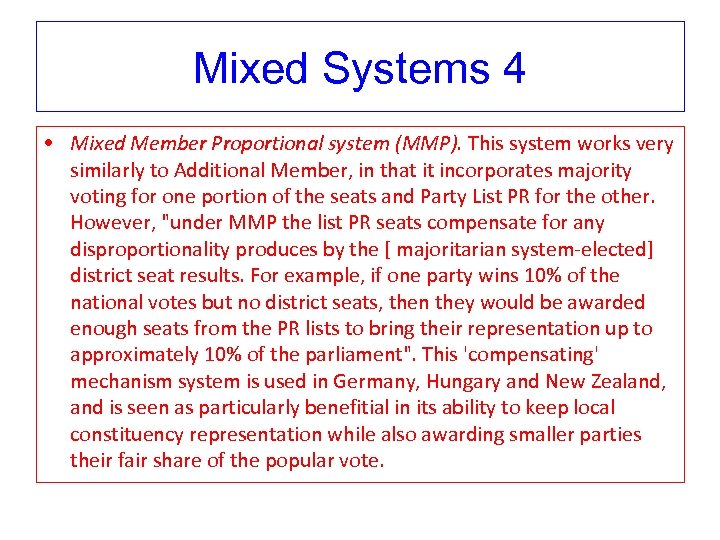 Mixed Systems 4

• Mixed Member Proportional system (MMP). This system works very similarly to Additional Member, in that it incorporates majority voting for one portion of the seats and Party List PR for the other. However, "under MMP the list PR seats compensate for any disproportionality produces by the [ majoritarian system-elected] district seat results. For example, if one party wins 10% of the national votes but no district seats, then they would be awarded enough seats from the PR lists to bring their representation up to approximately 10% of the parliament". This 'compensating' mechanism system is used in Germany, Hungary and New Zealand, and is seen as particularly benefitial in its ability to keep local constituency representation while also awarding smaller parties their fair share of the popular vote.